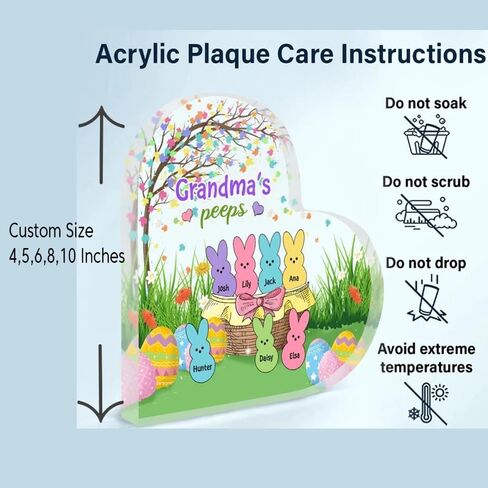 Acrylic Plaque Care Instructions

Custom Size
4,5,6,8,10 Inches

Grandma's
peeps

Josh
Lily
Jack
Ana
Hunter
Daisy
Elsa

Do not soak

Do not scrub

Do not drop

Avoid extreme temperatures